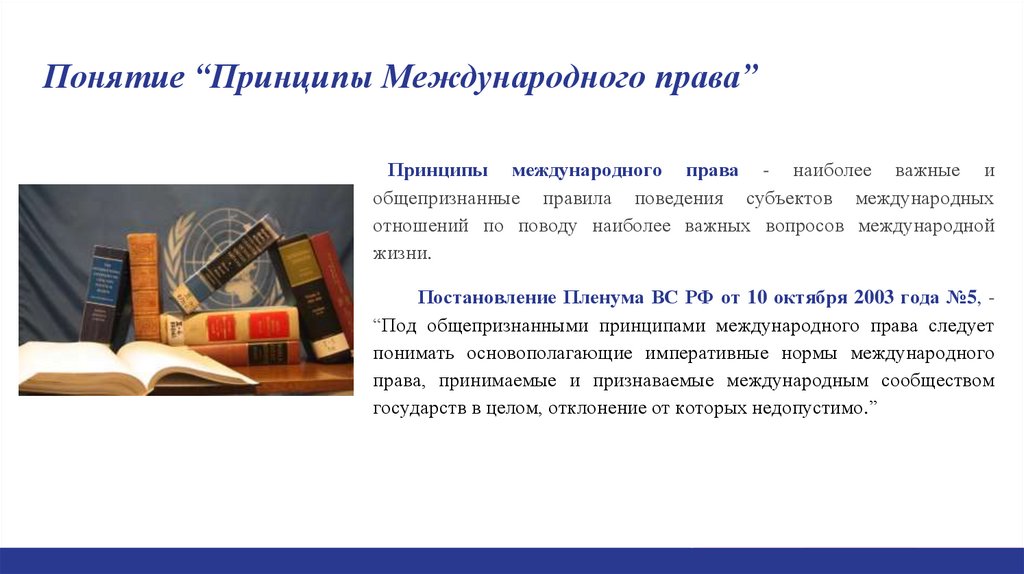 Понятие “Принципы Международного права”

Принципы международного права - наиболее важные и общепризнанные правила поведения субъектов международных отношений по поводу наиболее важных вопросов международной жизни.

Постановление Пленума ВС РФ от 10 октября 2003 года №5, - “Под общепризнанными принципами международного права следует понимать основополагающие императивные нормы международного права, принимаемые и признаваемые международным сообществом государств в целом, отклонение от которых недопустимо.”